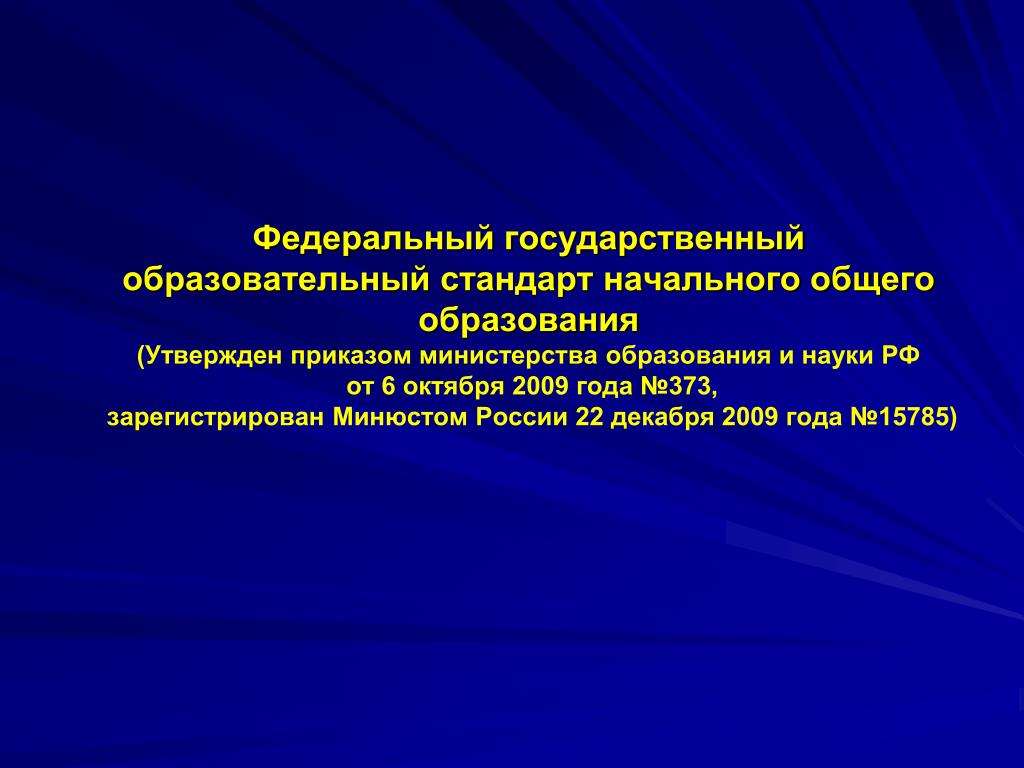 Федеральный государственный образовательный стандарт начального общего образования
(Утвержден приказом министерства образования и науки РФ от 6 октября 2009 года №373, зарегистрирован Минюстом России 22 декабря 2009 года №15785)